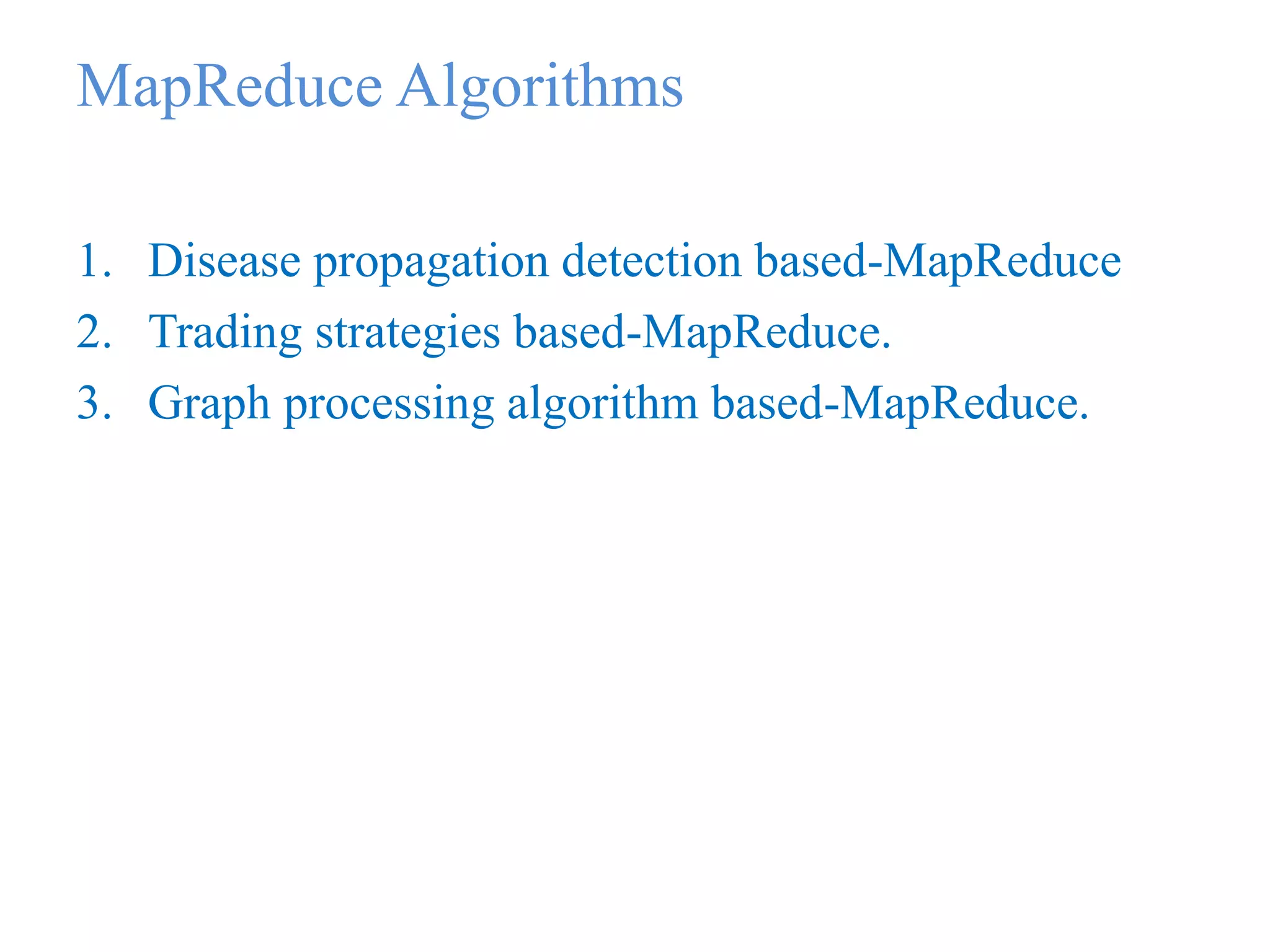 MapReduce Algorithms

1. Disease propagation detection based-MapReduce
2. Trading strategies based-MapReduce.
3. Graph processing algorithm based-MapReduce.